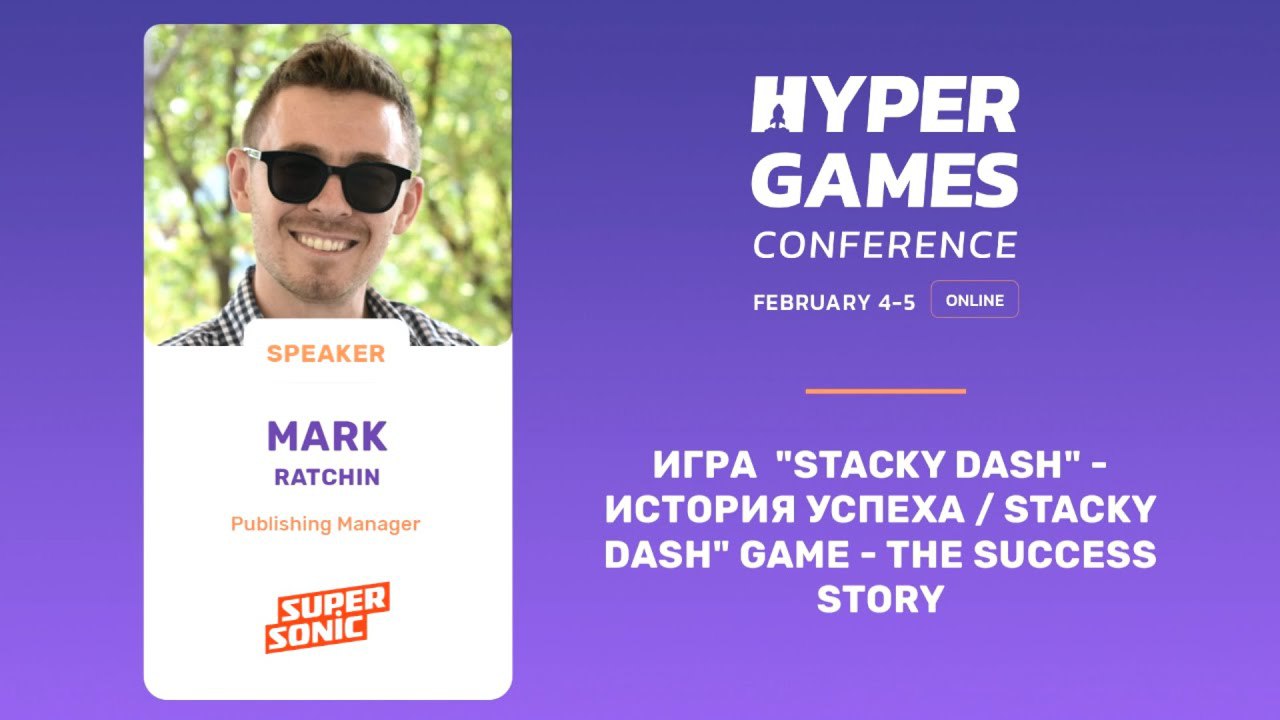 SPEAKER

MARK
RATCHIN

Publishing Manager

SUPER SONIC

HYPER GAMES
CONFERENCE

FEBRUARY 4-5 ONLINE

ИГРА "STACKY DASH" - ИСТОРИЯ УСПЕХА / STACKY DASH" GAME - THE SUCCESS STORY